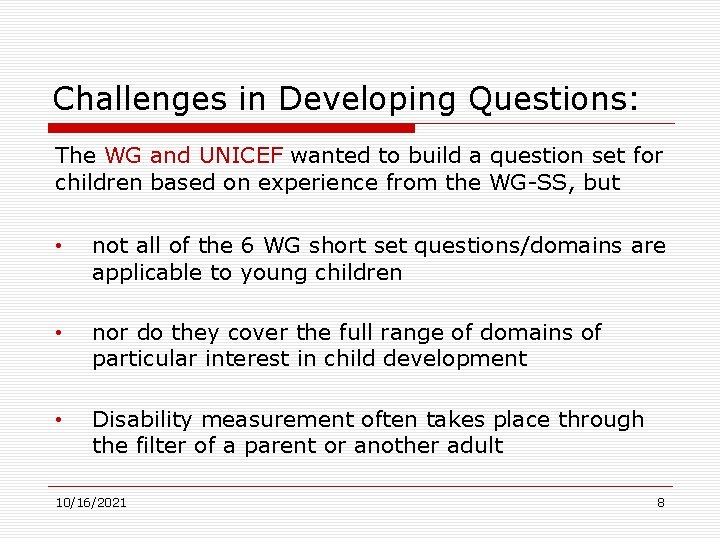 Challenges in Developing Questions:

The WG and UNICEF wanted to build a question set for children based on experience from the WG-SS, but

• not all of the 6 WG short set questions/domains are applicable to young children

• nor do they cover the full range of domains of particular interest in child development

• Disability measurement often takes place through the filter of a parent or another adult

10/16/2021

8